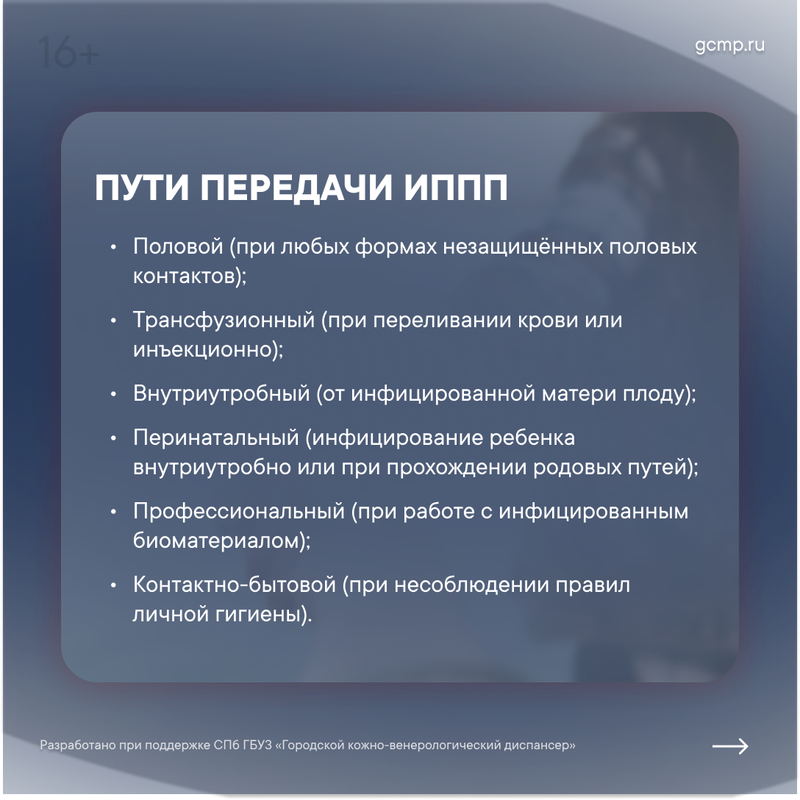 16+

gcmp.ru

ПУТИ ПЕРЕДАЧИ ИППП

• Половой (при любых формах незащищённых половых контактов);

• Трансфузионный (при переливании крови или инъекционно);

• Внутриутробный (от инфицированной матери плоду);

• Перинатальный (инфицирование ребенка внутриутробно или при прохождении родовых путей);

• Профессиональный (при работе с инфицированным биоматериалом);

• Контактно-бытовой (при несоблюдении правил личной гигиены).

Разработано при поддержке СПб ГБУЗ «Городской кожно-венерологический диспансер»

→